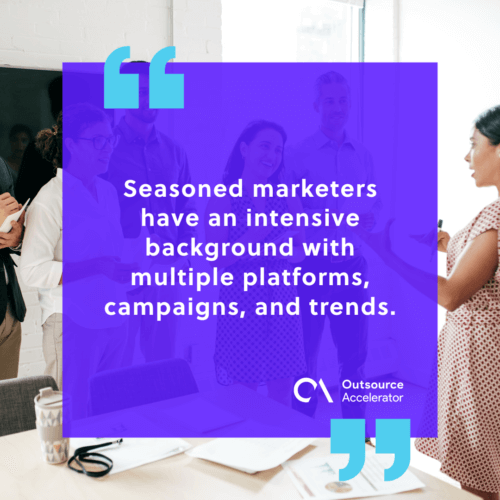 Seasoned marketers have an intensive background with multiple platforms, campaigns, and trends.

Outsource Accelerator